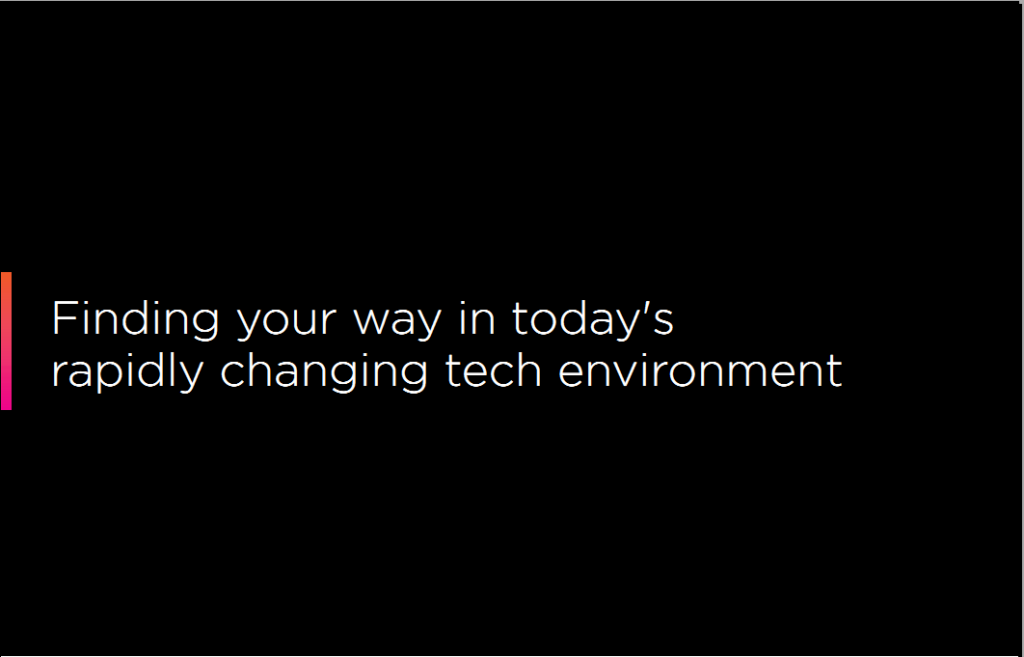 Finding your way in today's rapidly changing tech environment